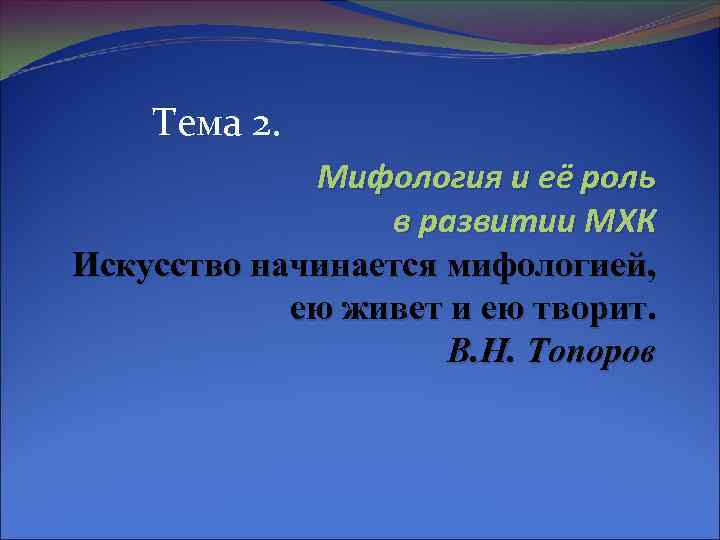 Тема 2.

Мифология и её роль в развитии МХК

Искусство начинается мифологией, ею живет и ею творит.
В.Н. Топоров